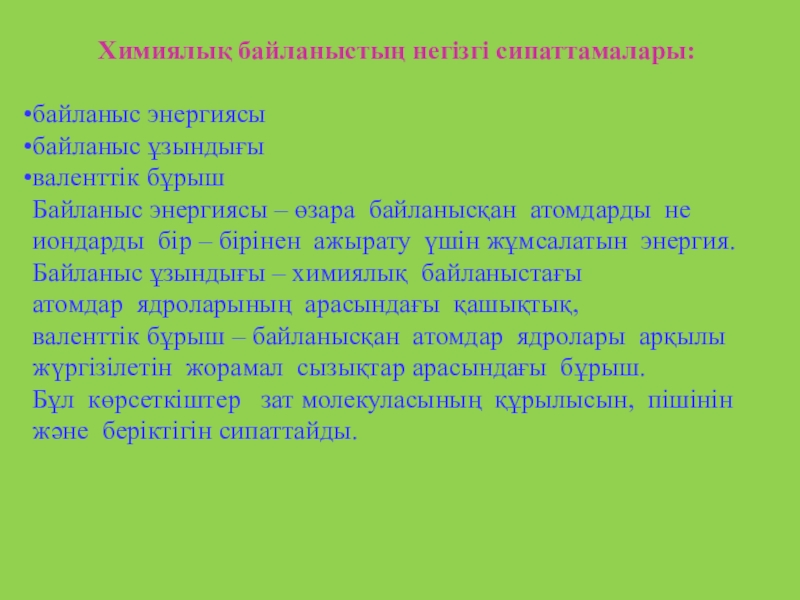 Химиялық байланыстың негізгі сипаттамалары:

•байланыс энергиясы
•байланыс ұзындығы
•валенттік бұрыш

Байланыс энергиясы – өзара байланысқан атомдарды не иондарды бір – бірінен ажырату үшін жұмсалатын энергия.

Байланыс ұзындығы – химиялық байланыстағы атомдар ядроларының арасындағы қашықтық,

валенттік бұрыш – байланысқан атомдар ядролары арқылы жүргізілетін жорамал сызықтар арасындағы бұрыш.

Бұл көрсеткіштер зат молекуласының құрылысын, пішінін және беріктігін сипаттайды.